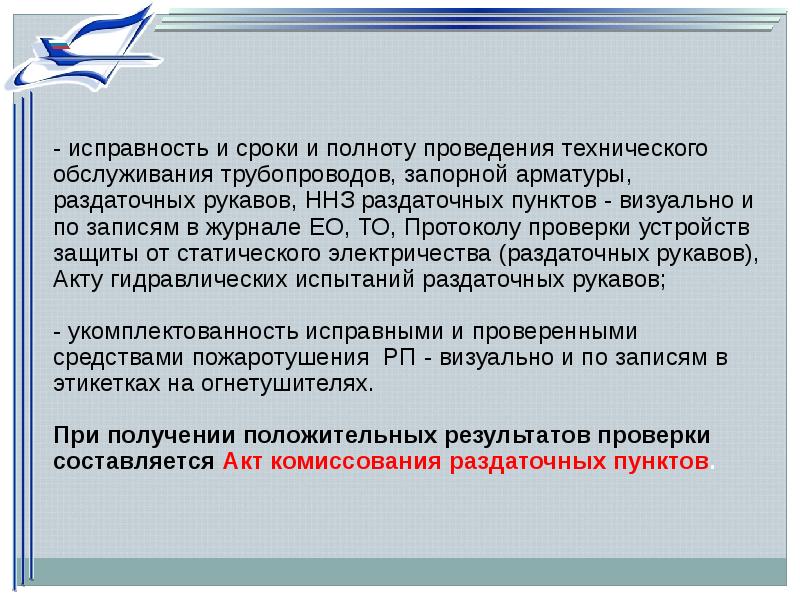 - исправность и сроки и полноту проведения технического обслуживания трубопроводов, запорной арматуры, раздаточных рукавов, ННЗ раздаточных пунктов - визуально и по записям в журнале ЕО, ТО, Протоколу проверки устройств защиты от статического электричества (раздаточных рукавов), Акту гидравлических испытаний раздаточных рукавов;

- укомплектованность исправными и проверенными средствами пожаротушения РП - визуально и по записям в этикетках на огнетушителях.

При получении положительных результатов проверки составляется Акт комиссования раздаточных пунктов.